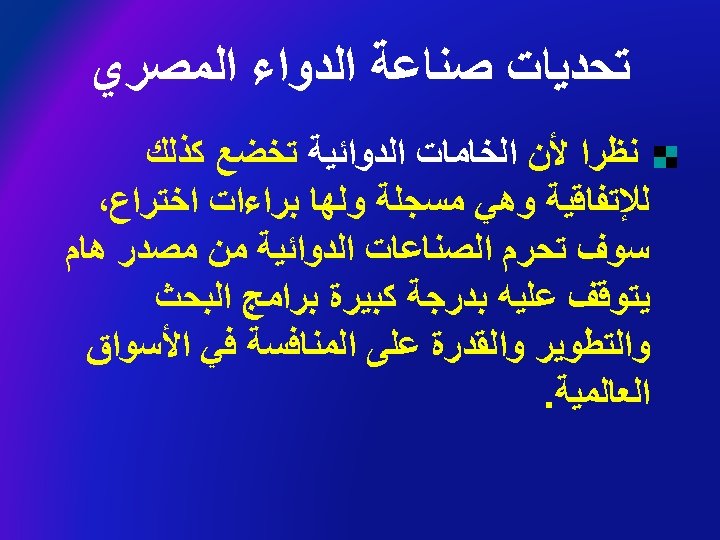 تحديات صناعة الدواء المصري

نظرا لأن الخامات الدوائية تخضع كذلك للإتفاقية وهي مسجلة ولها براءات اختراع، سوف تحرم الصناعات الدوائية من مصدر هام يتوقف عليه بدرجة كبيرة برامج البحث والتطوير والقدرة على المنافسة في الأسواق العالمية.